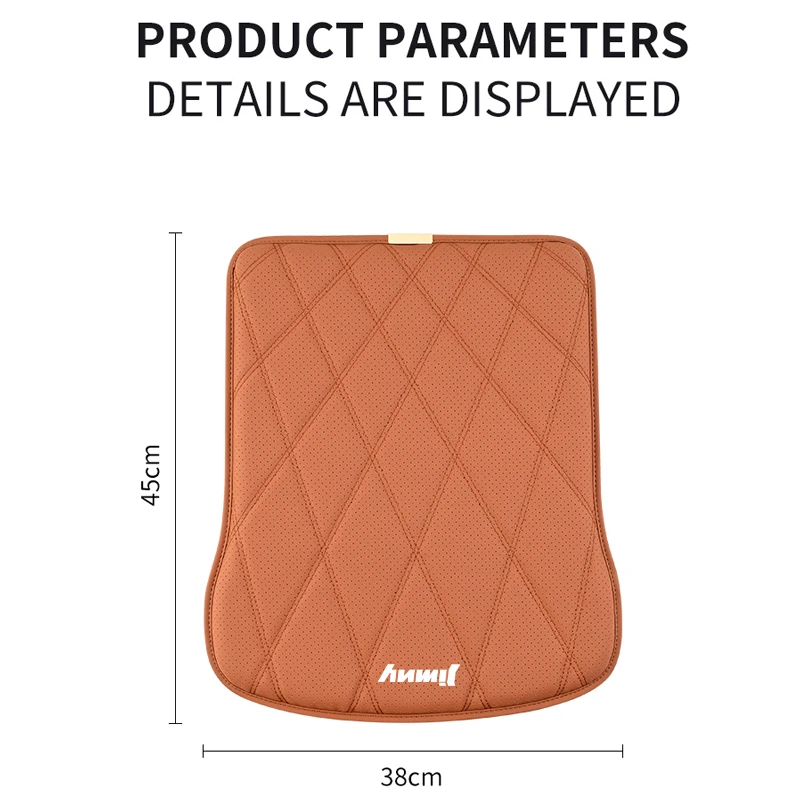 PRODUCT PARAMETERS
DETAILS ARE DISPLAYED

45cm

Jimny

38cm